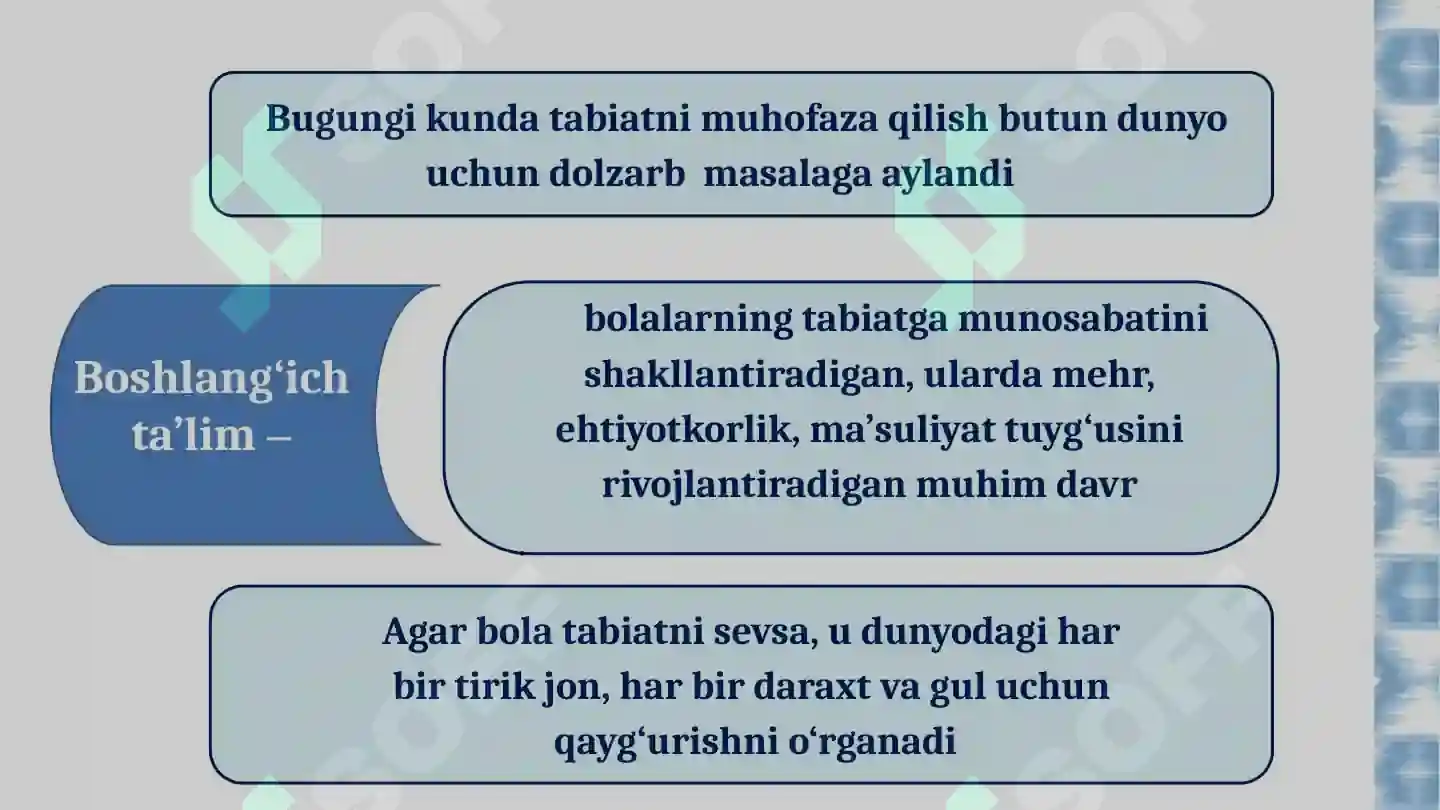 Bugungi kunda tabiatni muhofaza qilish butun dunyo uchun dolzarb masalaga aylandi

Boshlang‘ich ta’lim –

bolalarning tabiatga munosabatini shakllantiradigan, ularda mehr, ehtiyotkorlik, ma’suliyat tuyg‘usini rivojlantiradigan muhim davr

Agar bola tabiatni sevsa, u dunyodagi har bir tirik jon, har bir daraxt va gul uchun qayg‘urishni o‘rganadi